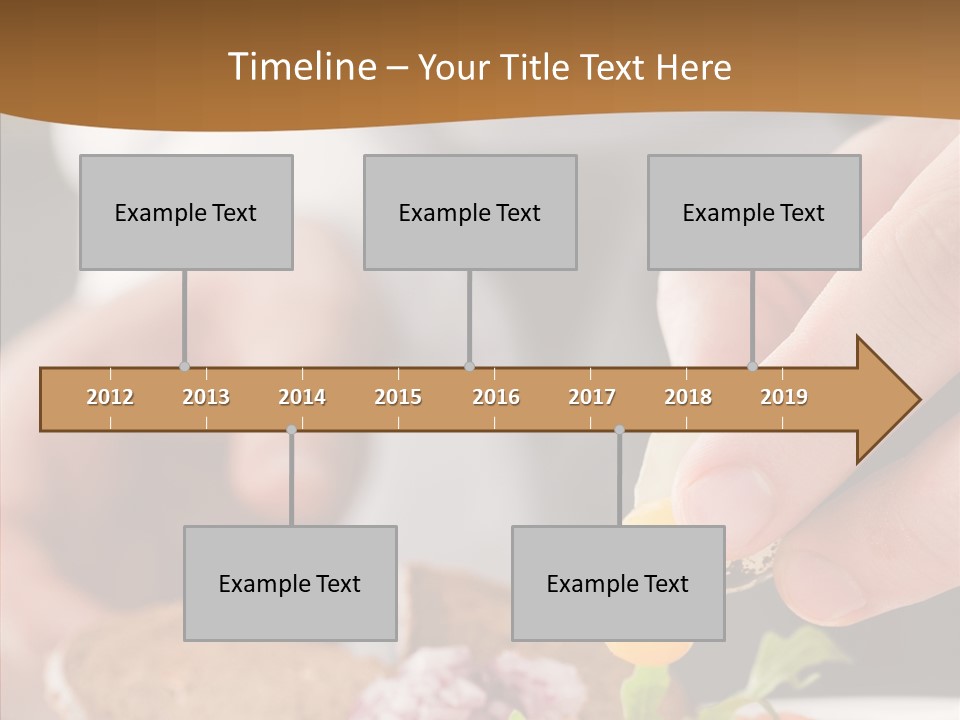 Timeline – Your Title Text Here

Example Text

Example Text

Example Text

2012 2013 2014 2015 2016 2017 2018 2019

Example Text

Example Text